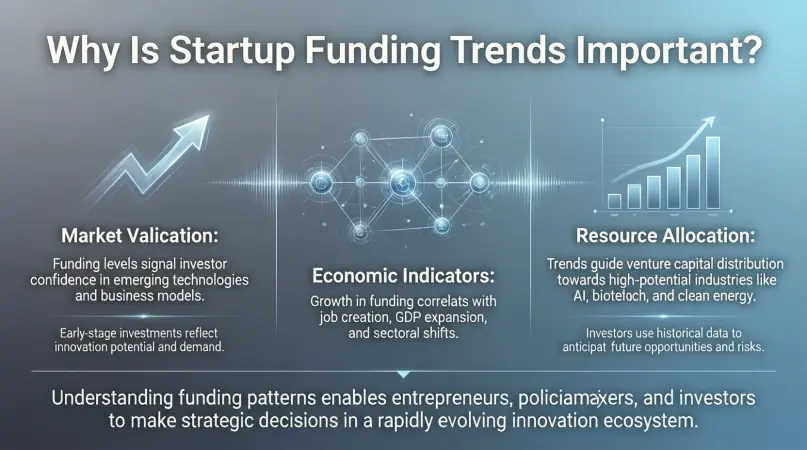 Why Is Startup Funding Trends Important?

Market Valication:

Funding levels signal investor confidence in emerging technologies and business models.

Early-stage investments reflect innovation potential and demand.

Economic Indicators:

Growth in funding correlats with job creation, GDP expansion, and sectoral shifts.

Resource Allocation:

Trends guide venture capital distribution towards high-potential industries like AI, bioteloch, and clean energy.

Investors use historical data to anticipat future opportunities and risks.

Understanding funding patterns enables entrepreneurs, policiamaxers, and investors to make strategic decisions in a rapidly evolving innovation ecosystem.